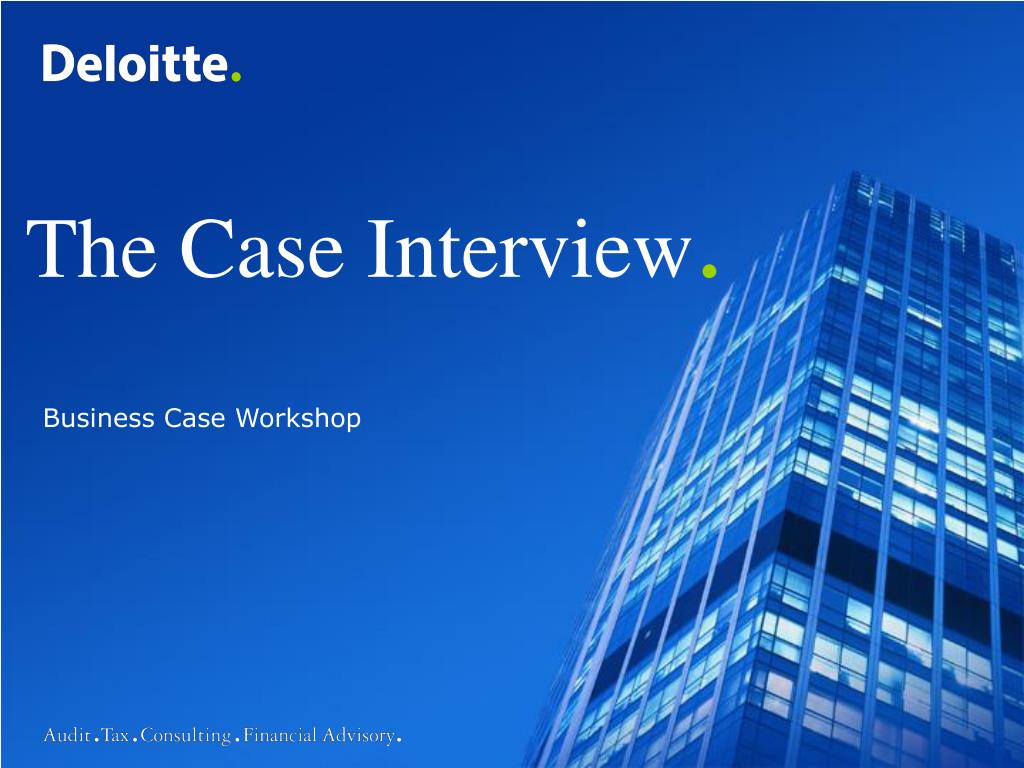 Deloitte.

The Case Interview.

Business Case Workshop

Audit.Tax.Consulting.Financial Advisory.